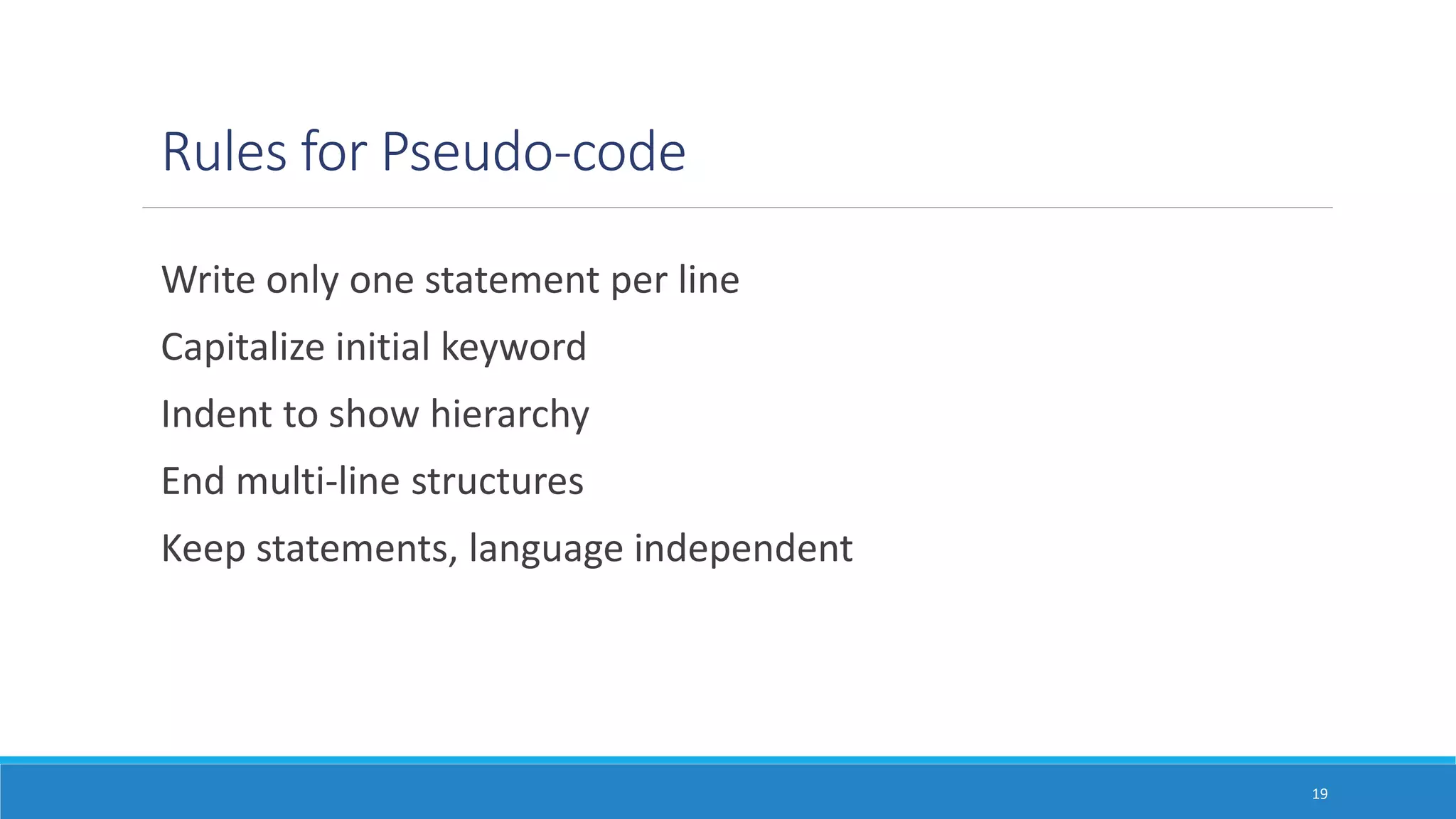 Rules for Pseudo-code

Write only one statement per line

Capitalize initial keyword

Indent to show hierarchy

End multi-line structures

Keep statements, language independent

19